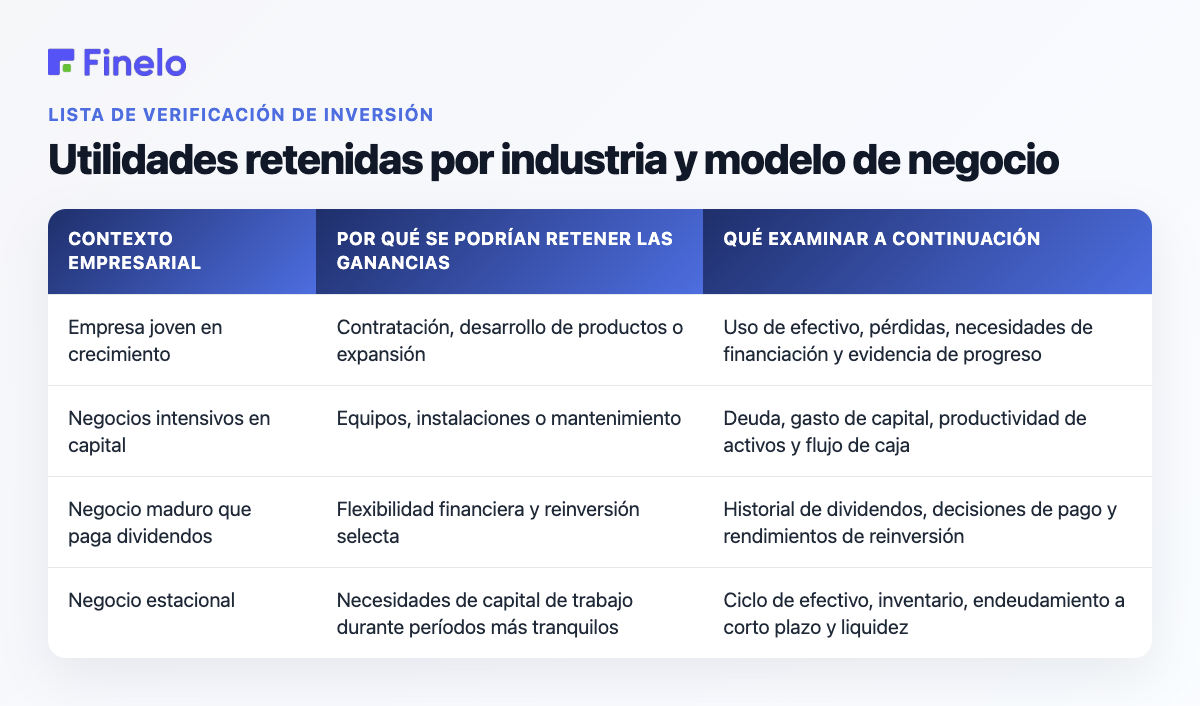 Finelo

LISTA DE VERIFICACIÓN DE INVERSIÓN

Utilidades retenidas por industria y modelo de negocio

| CONTEXTO EMPRESARIAL | POR QUÉ SE PODRÍAN RETENER LAS GANANCIAS | QUÉ EXAMINAR A CONTINUACIÓN |
|---|---|---|
| Empresa joven en crecimiento | Contratación, desarrollo de productos o expansión | Uso de efectivo, pérdidas, necesidades de financiación y evidencia de progreso |
| Negocios intensivos en capital | Equipos, instalaciones o mantenimiento | Deuda, gasto de capital, productividad de activos y flujo de caja |
| Negocio maduro que paga dividendos | Flexibilidad financiera y reinversión selecta | Historial de dividendos, decisiones de pago y rendimientos de reinversión |
| Negocio estacional | Necesidades de capital de trabajo durante períodos más tranquilos | Ciclo de efectivo, inventario, endeudamiento a corto plazo y liquidez |